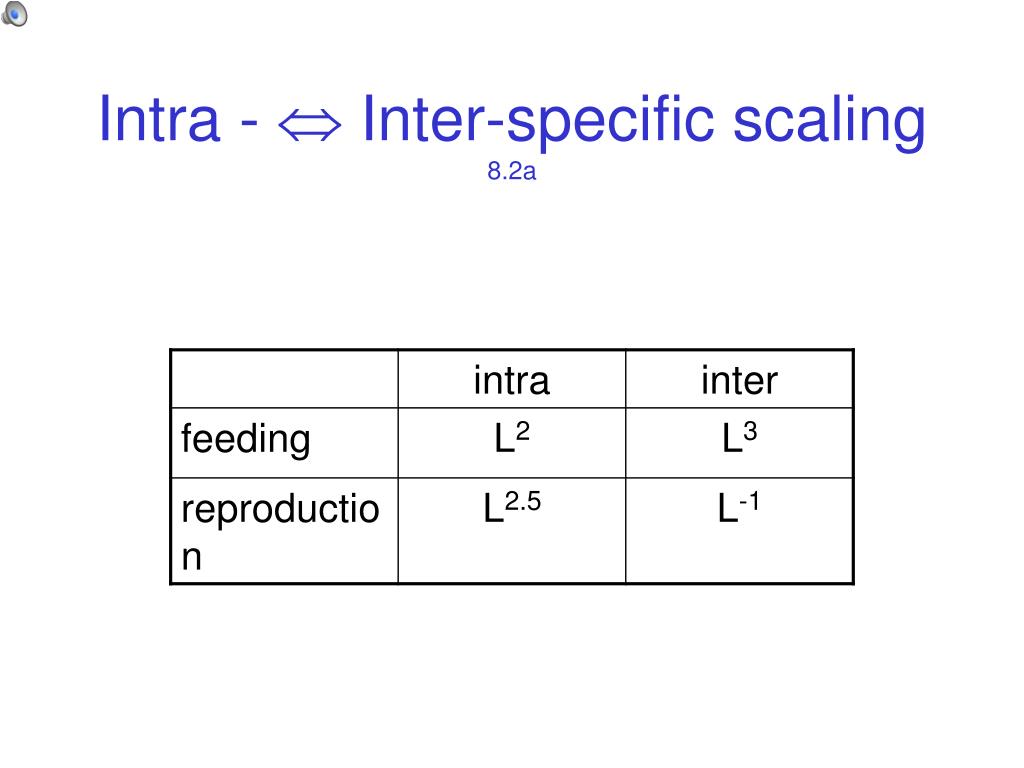 Intra - $\Leftrightarrow$ Inter-specific scaling
8.2a

| | intra | inter |
|---|---|---|
| feeding | $L^2$ | $L^3$ |
| reproduction | $L^{2.5}$ | $L^{-1}$ |